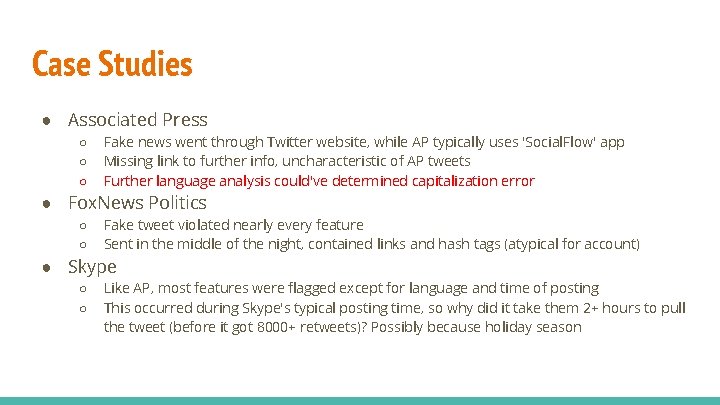 Case Studies

● Associated Press
  ○ Fake news went through Twitter website, while AP typically uses 'SocialFlow' app
  ○ Missing link to further info, uncharacteristic of AP tweets
  ○ Further language analysis could've determined capitalization error
● FoxNews Politics
  ○ Fake tweet violated nearly every feature
  ○ Sent in the middle of the night, contained links and hash tags (atypical for account)
● Skype
  ○ Like AP, most features were flagged except for language and time of posting
  ○ This occurred during Skype's typical posting time, so why did it take them 2+ hours to pull the tweet (before it got 8000+ retweets)? Possibly because holiday season